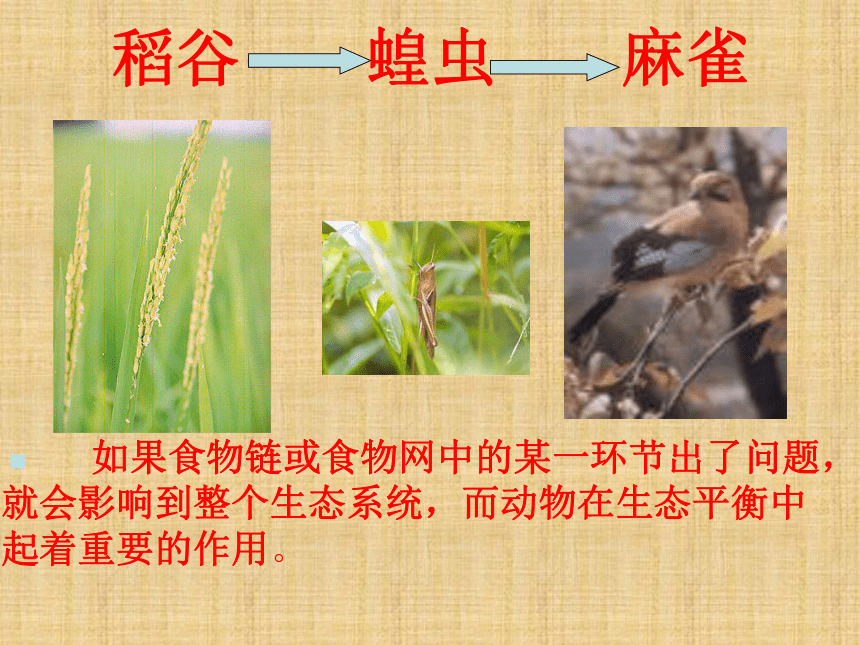 稻谷 → 蝗虫 → 麻雀

如果食物链或食物网中的某一环节出了问题，就会影响到整个生态系统，而动物在生态平衡中起着重要的作用。